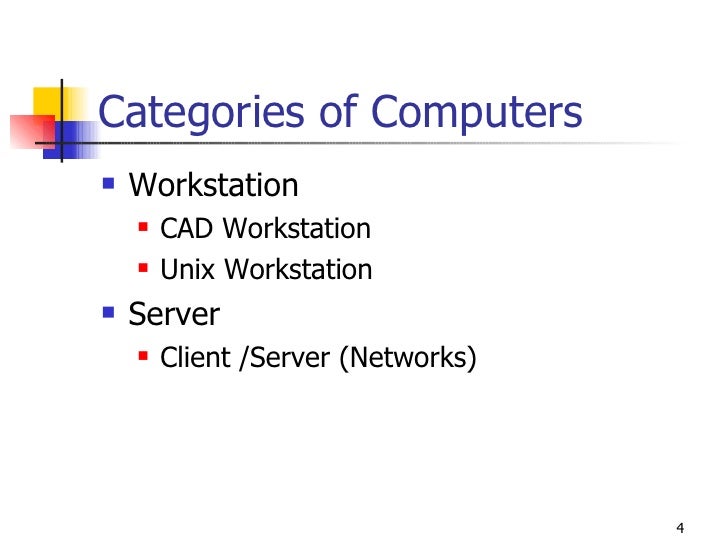 Categories of Computers

- Workstation
  - CAD Workstation
  - Unix Workstation
- Server
  - Client /Server (Networks)

4